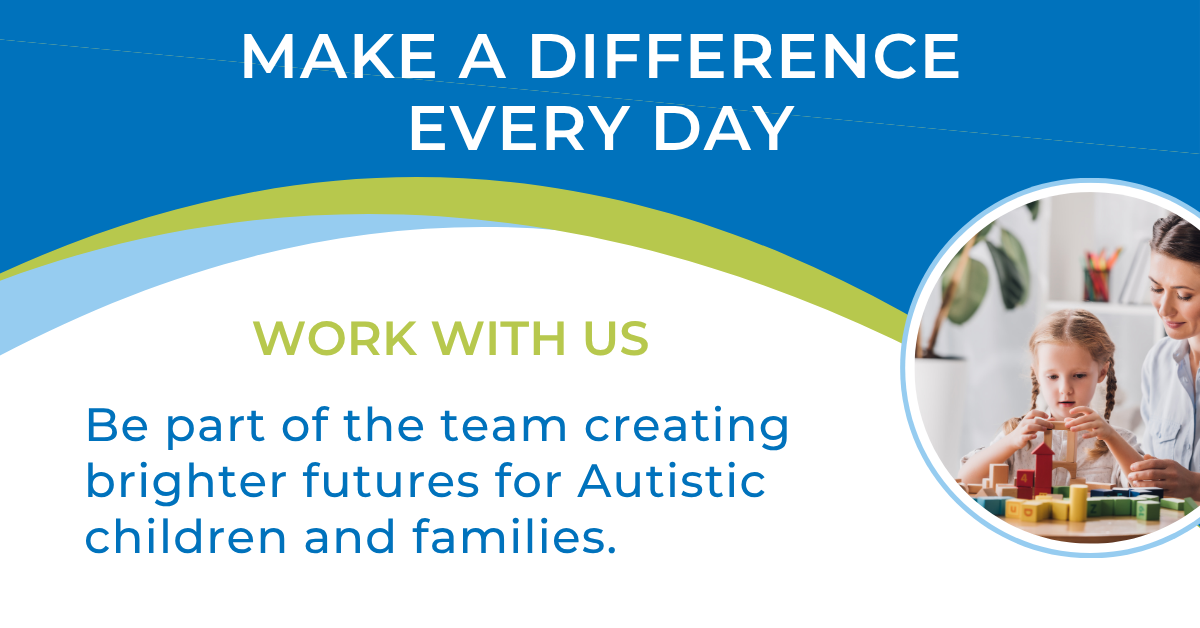 MAKE A DIFFERENCE
EVERY DAY

WORK WITH US

Be part of the team creating brighter futures for Autistic children and families.